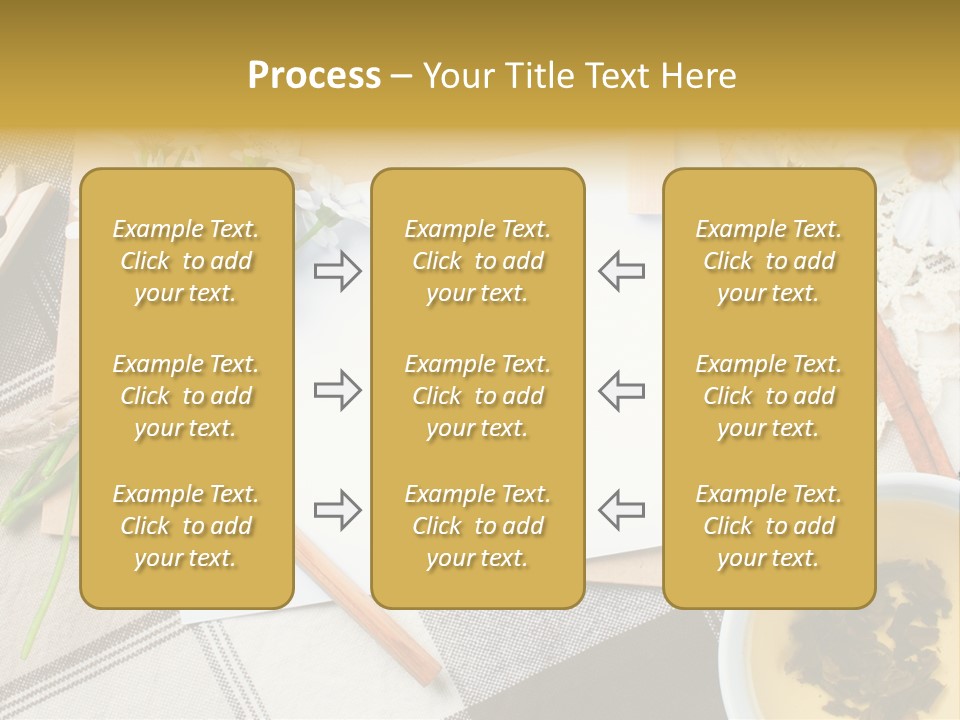 Process – Your Title Text Here

Example Text. Click to add your text.

Example Text. Click to add your text.

Example Text. Click to add your text.

Example Text. Click to add your text.

Example Text. Click to add your text.

Example Text. Click to add your text.

Example Text. Click to add your text.

Example Text. Click to add your text.

Example Text. Click to add your text.